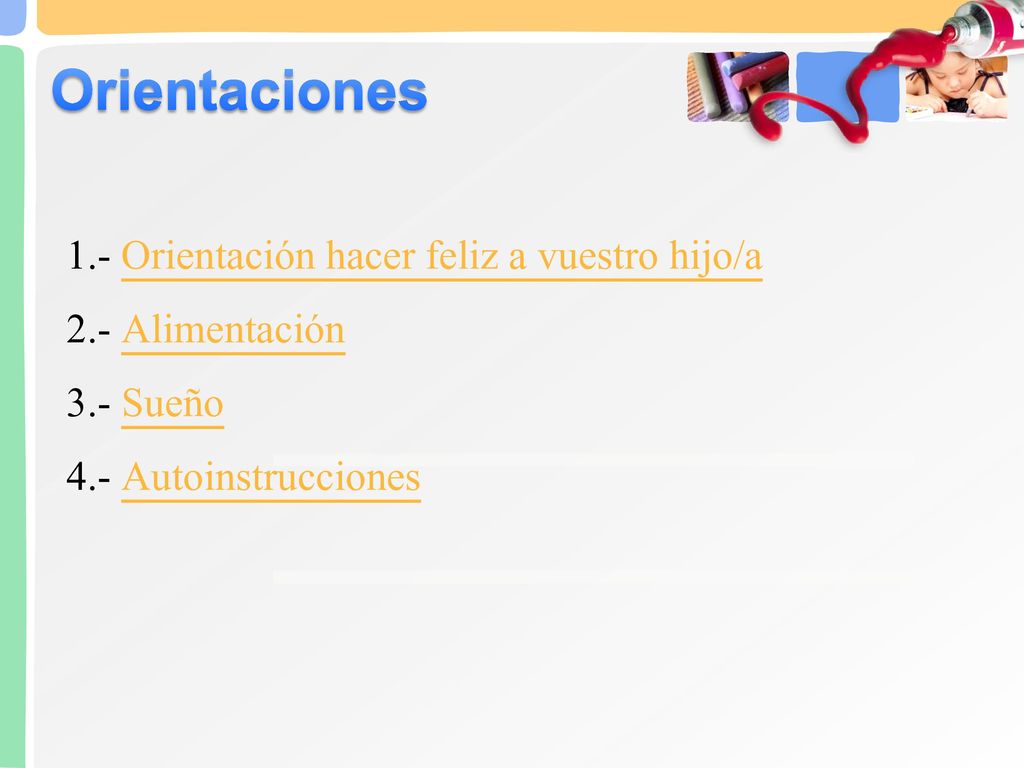 Orientaciones

1.- Orientación hacer feliz a vuestro hijo/a

2.- Alimentación

3.- Sueño

4.- Autoinstrucciones